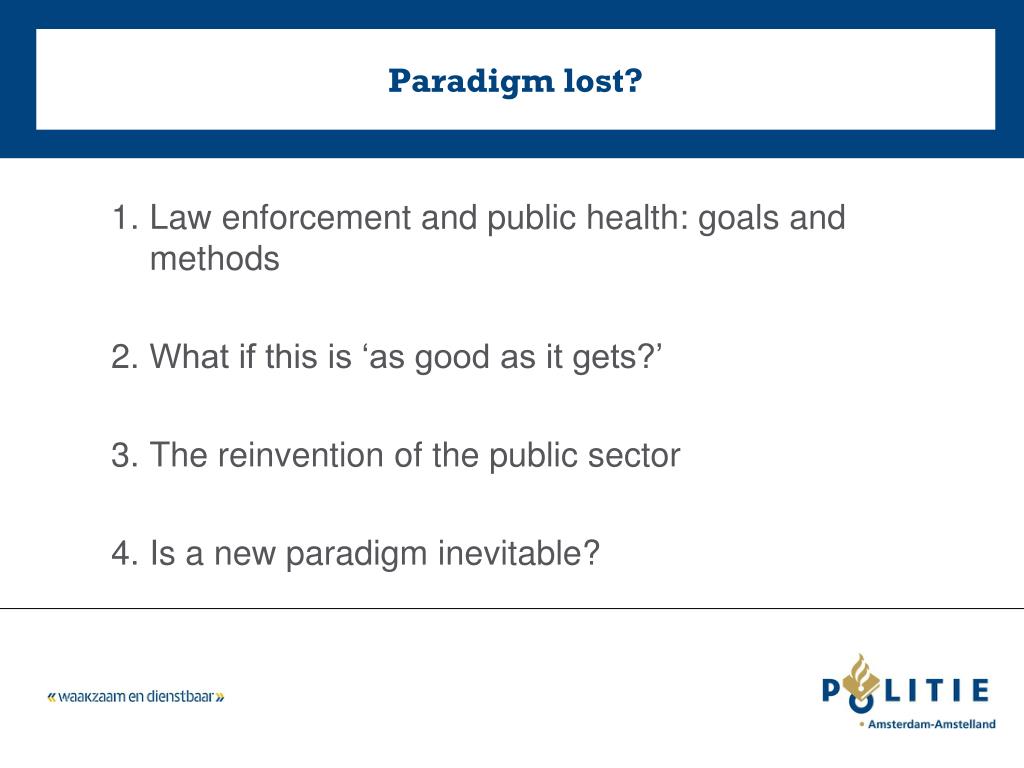 Paradigm lost?

1. Law enforcement and public health: goals and methods

2. What if this is ‘as good as it gets?’

3. The reinvention of the public sector

4. Is a new paradigm inevitable?

« waakzaam en dienstbaar »

POLITIE
• Amsterdam-Amstelland